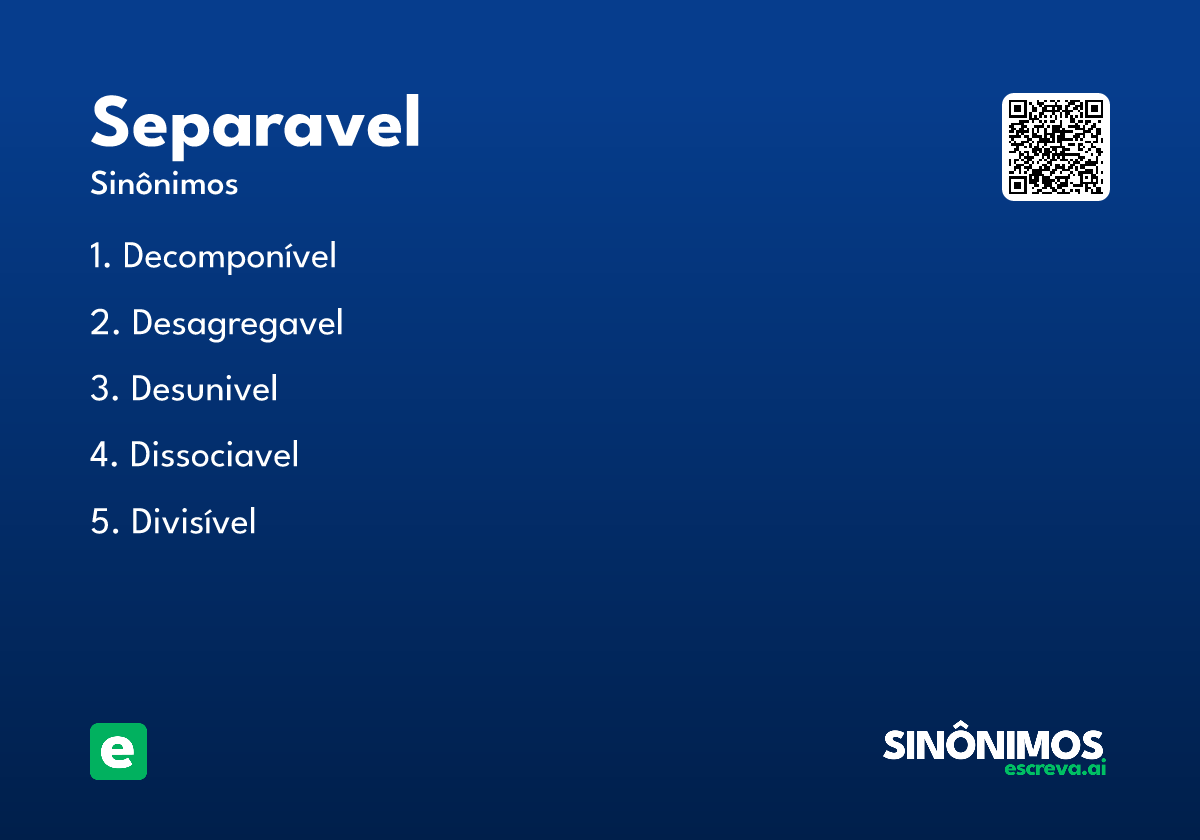 Separavel
Sinônimos

1. Decomponível

2. Desagregavel

3. Desunivel

4. Dissociavel

5. Divisível

e

SINÔNIMOS
escreva.ai